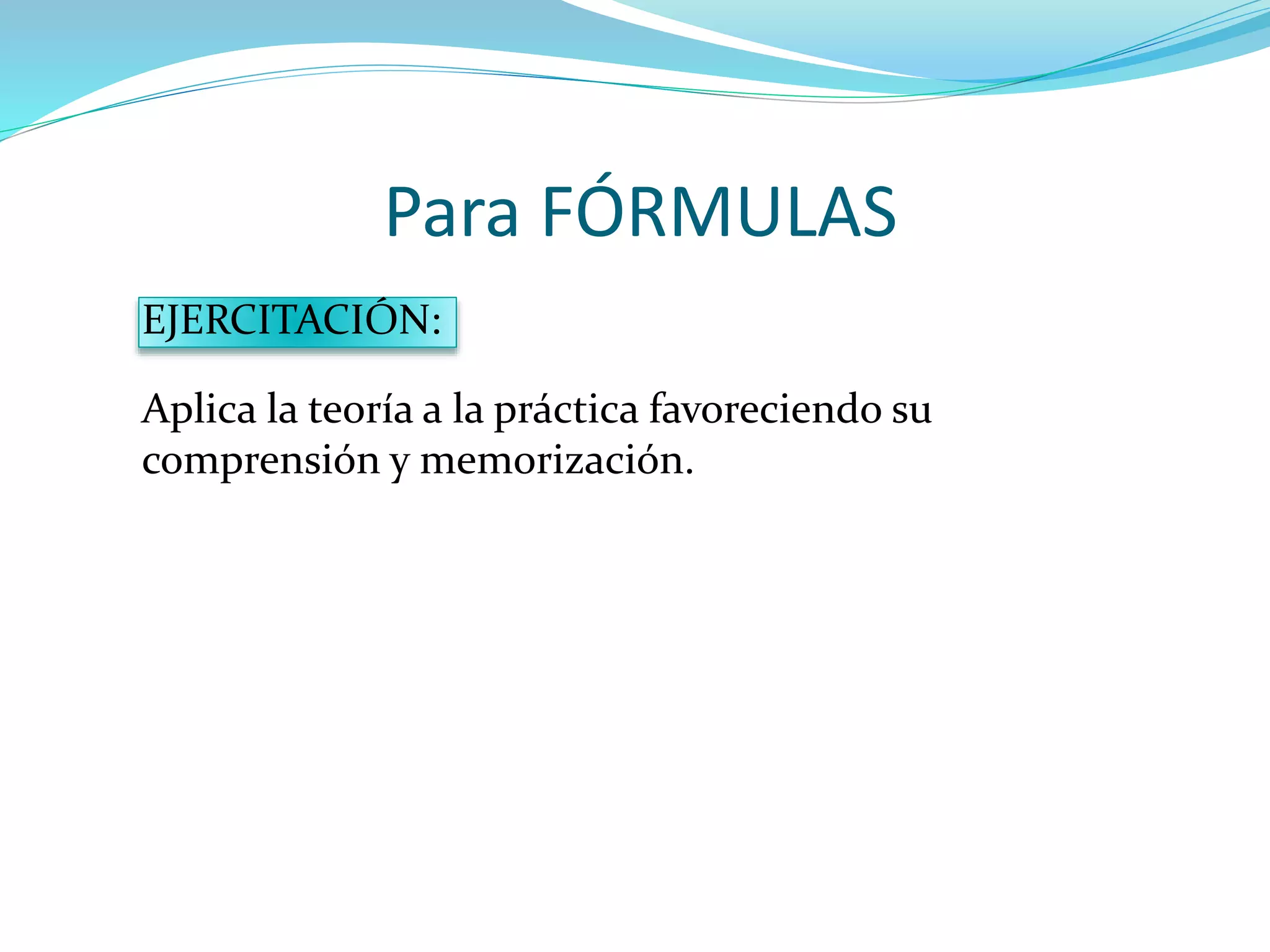 Para FÓRMULAS

EJERCITACIÓN:

Aplica la teoría a la práctica favoreciendo su comprensión y memorización.